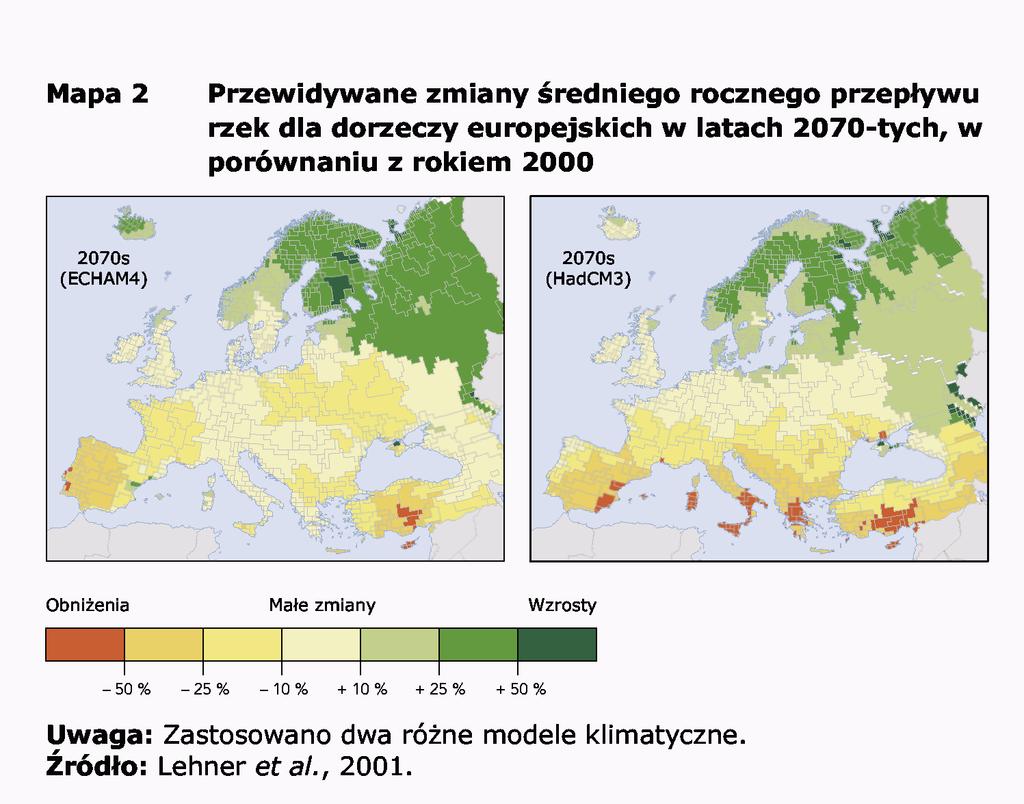 Mapa 2 Przewidywane zmiany średniego rocznego przepływu rzek dla dorzeczy europejskich w latach 2070-tych, w porównaniu z rokiem 2000

2070s
(ECHAM4)

2070s
(HadCM3)

Obniżenia Małe zmiany Wzrosty

– 50 % – 25 % – 10 % + 10 % + 25 % + 50 %

Uwaga: Zastosowano dwa różne modele klimatyczne.
Źródło: Lehner et al., 2001.